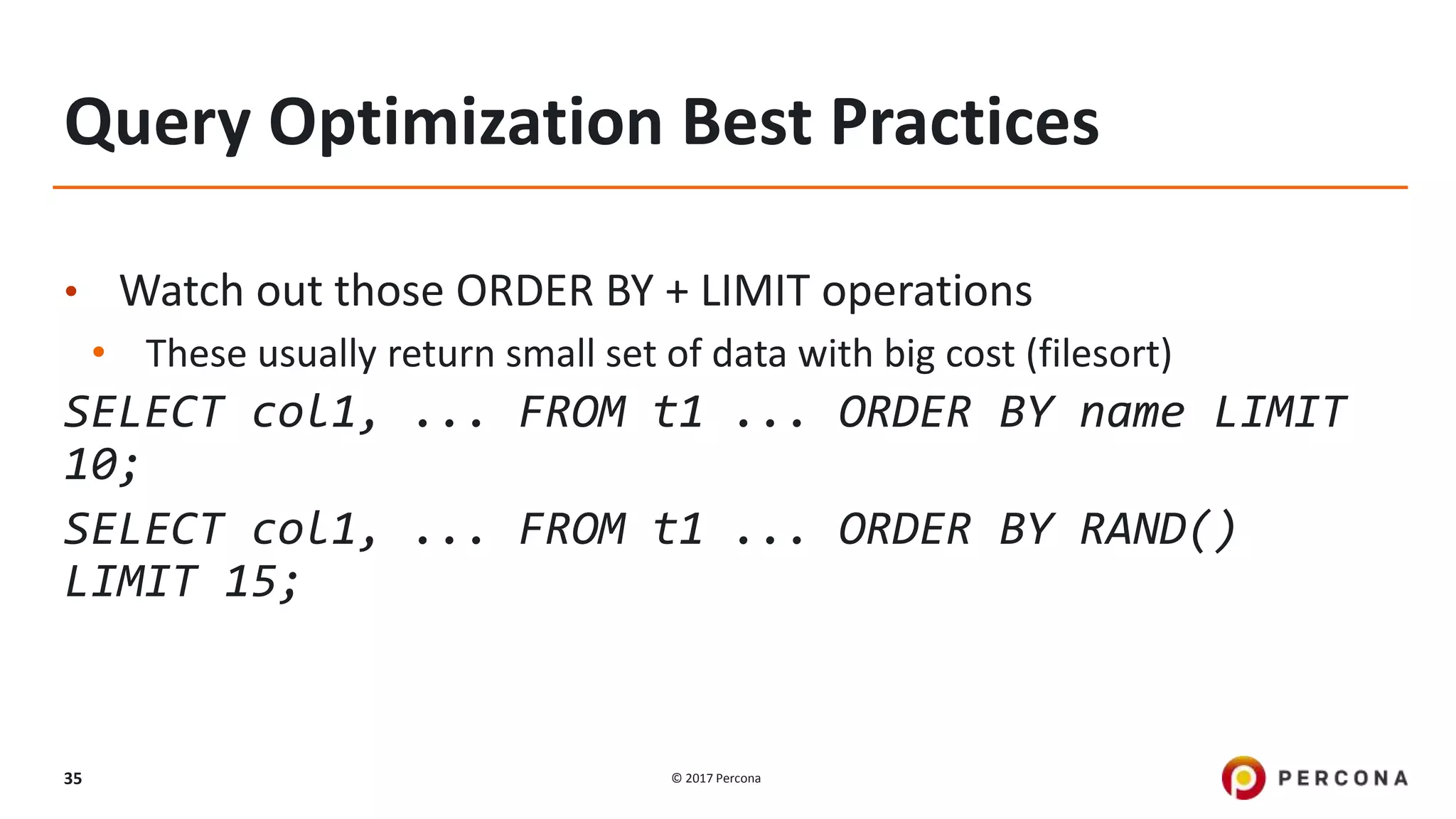 Query Optimization Best Practices

• Watch out those ORDER BY + LIMIT operations

• These usually return small set of data with big cost (filesort)

SELECT col1, ... FROM t1 ... ORDER BY name LIMIT 10;

SELECT col1, ... FROM t1 ... ORDER BY RAND() LIMIT 15;

35

© 2017 Percona

PERCONA